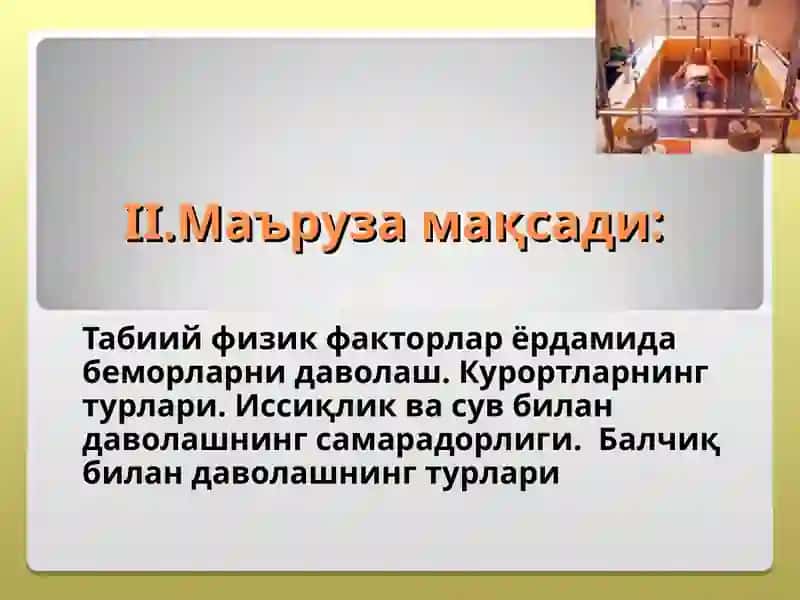 II.Маъруза мақсади:

Табиий физик факторлар ёрдамида беморларни даволаш. Курортларнинг турлари. Иссиқлик ва сув билан даволашнинг самарадорлиги. Балчиқ билан даволашнинг турлари